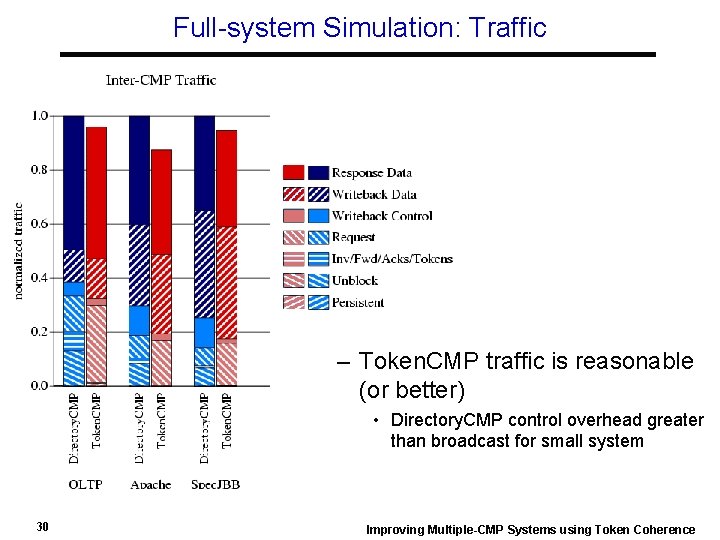 Full-system Simulation: Traffic

Inter-CMP Traffic

normalized traffic

1.0
0.8
0.6
0.4
0.2
0.0

DirectoryCMP TokenCMP DirectoryCMP TokenCMP DirectoryCMP TokenCMP

OLTP Apache SpecJBB

Response Data
Writeback Data
Writeback Control
Request
Inv/Fwd/Acks/Tokens
Unblock
Persistent

– TokenCMP traffic is reasonable (or better)
• DirectoryCMP control overhead greater than broadcast for small system

30

Improving Multiple-CMP Systems using Token Coherence